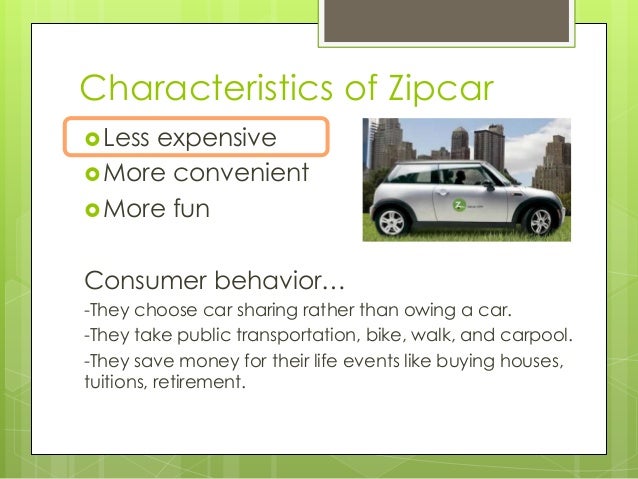 Characteristics of Zipcar

Less expensive
More convenient
More fun

Consumer behavior…
-They choose car sharing rather than owing a car.
-They take public transportation, bike, walk, and carpool.
-They save money for their life events like buying houses, tuitions, retirement.